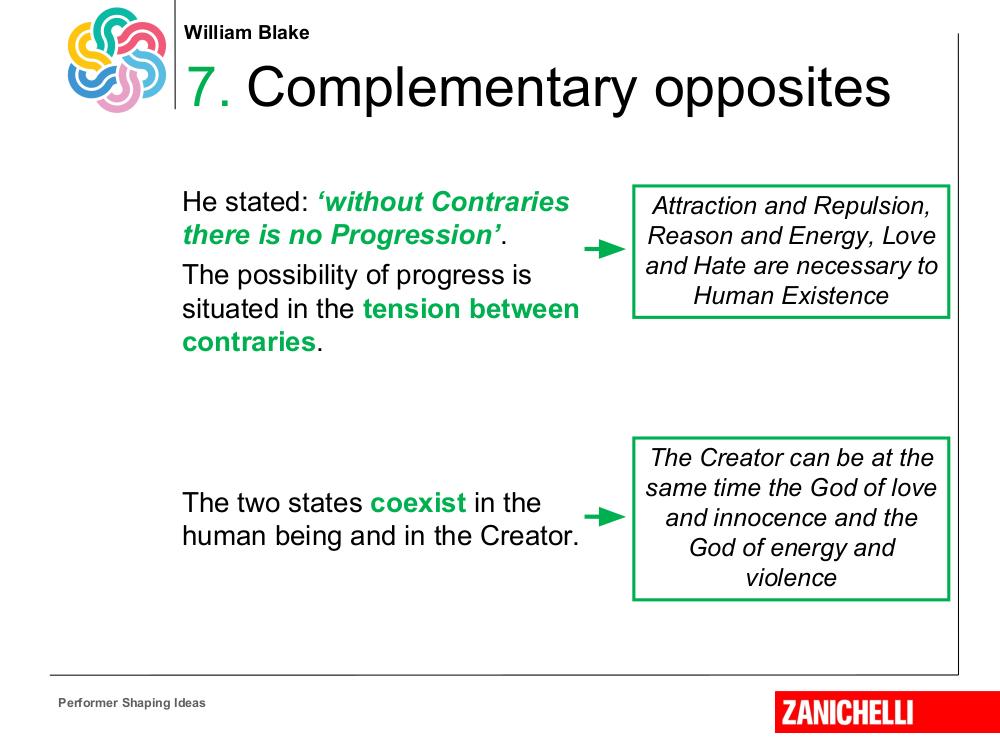 William Blake

7. Complementary opposites

He stated: ‘without Contraries there is no Progression’.

The possibility of progress is situated in the tension between contraries.

Attraction and Repulsion, Reason and Energy, Love and Hate are necessary to Human Existence

The two states coexist in the human being and in the Creator.

The Creator can be at the same time the God of love and innocence and the God of energy and violence

Performer Shaping Ideas

ZANICHELLI